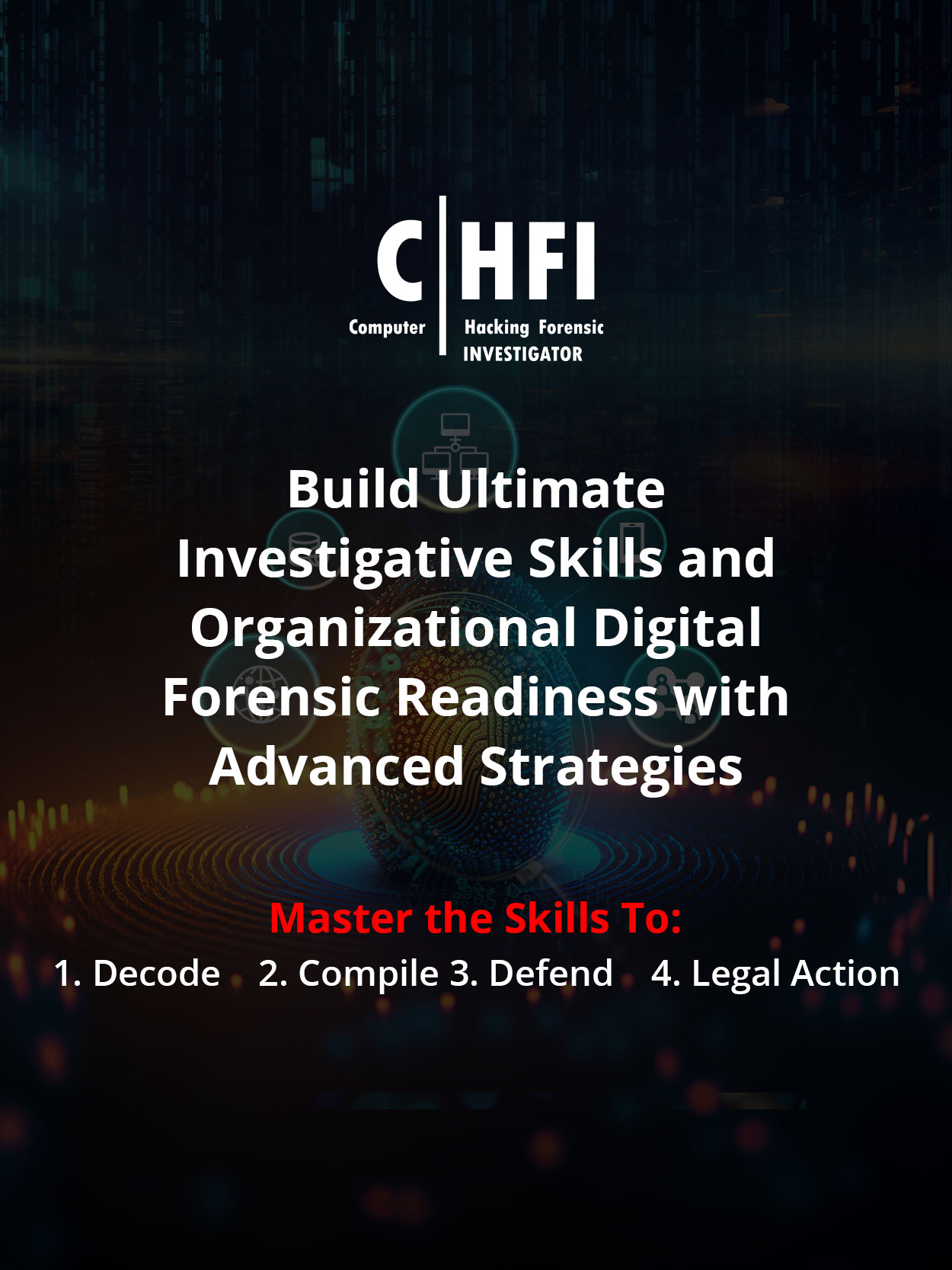 C|HFI
Computer Hacking Forensic INVESTIGATOR

Build Ultimate Investigative Skills and Organizational Digital Forensic Readiness with Advanced Strategies

Master the Skills To:
1. Decode 2. Compile 3. Defend 4. Legal Action